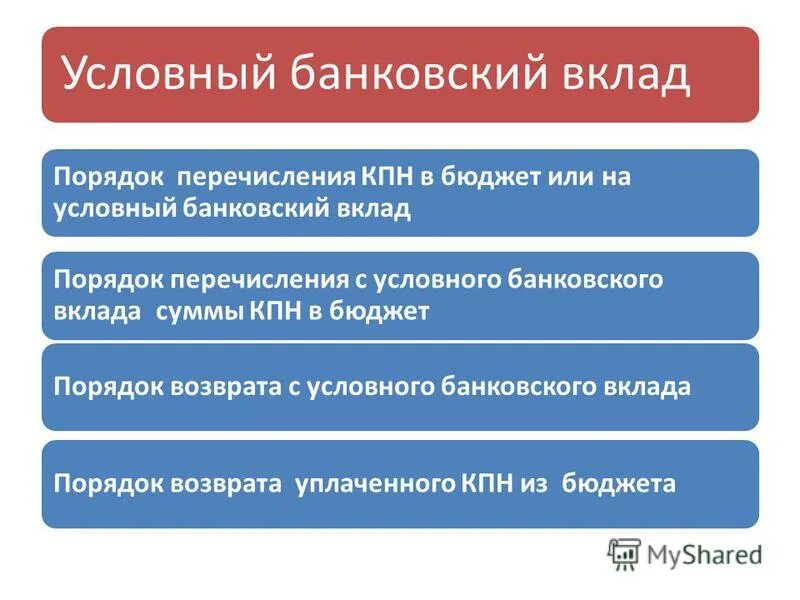 Условный банковский вклад

Порядок перечисления КПН в бюджет или на условный банковский вклад

Порядок перечисления с условного банковского вклада суммы КПН в бюджет

Порядок возврата с условного банковского вклада

Порядок возврата уплаченного КПН из бюджета

MyShared